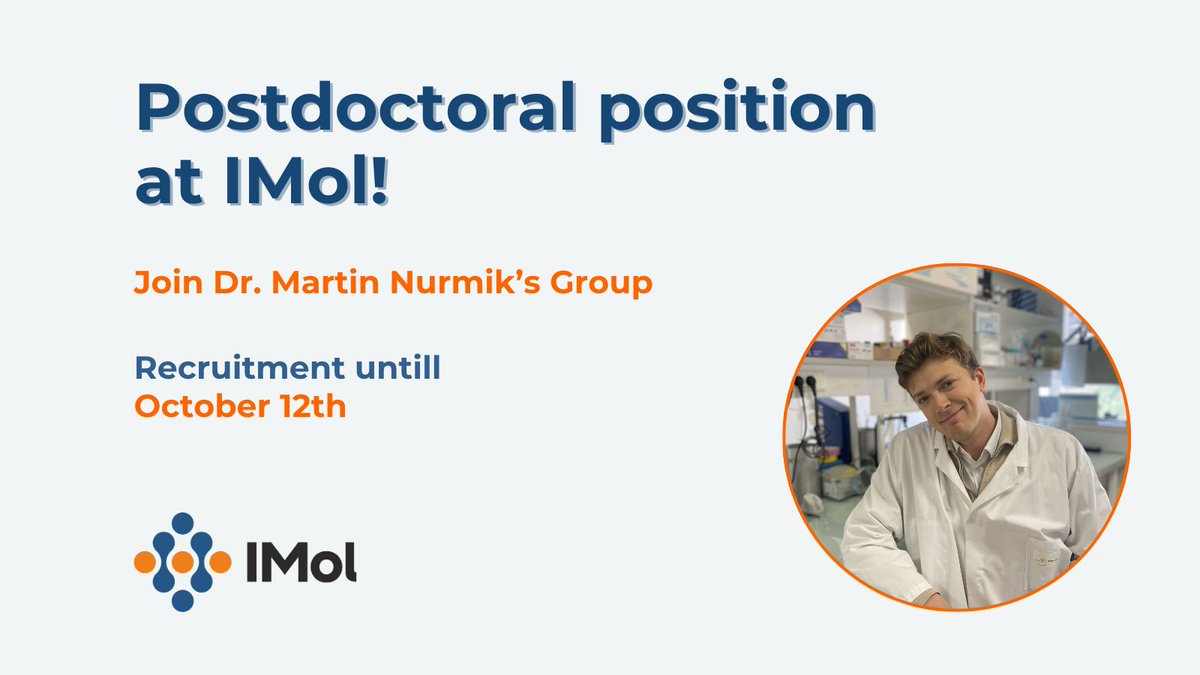 Postdoctoral position at IMol!

Join Dr. Martin Nurmik's Group

Recruitment untill
October 12th

IMol